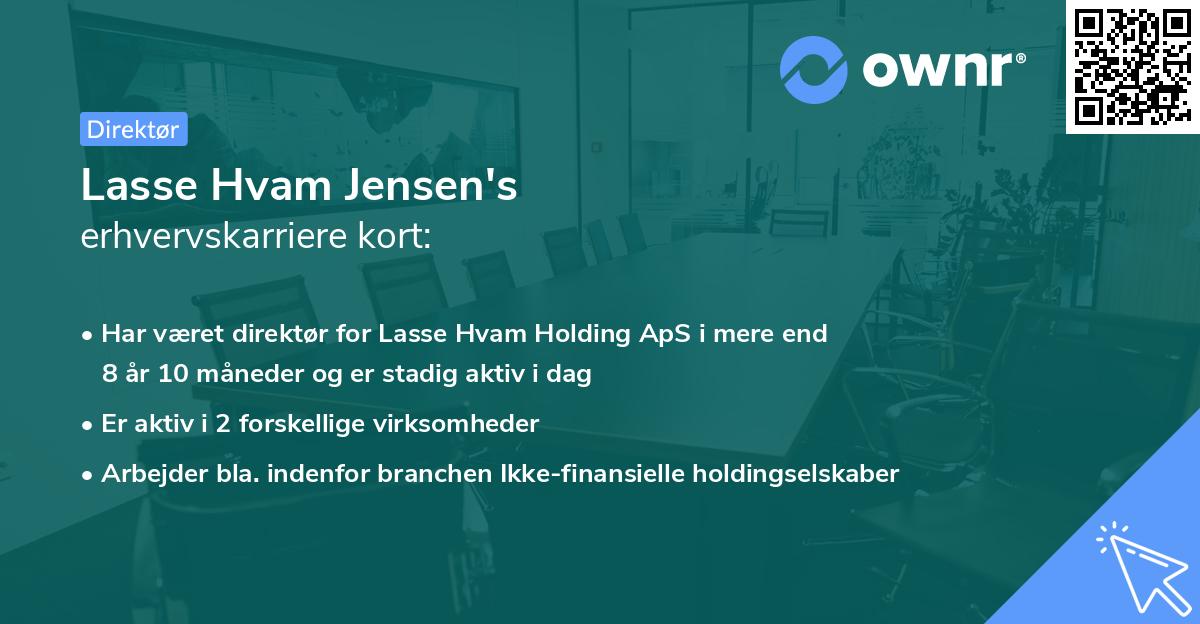 ownr®

Direktør

Lasse Hvam Jensen's
erhvervskarriere kort:

• Har været direktør for Lasse Hvam Holding ApS i mere end 8 år 10 måneder og er stadig aktiv i dag
• Er aktiv i 2 forskellige virksomheder
• Arbejder bla. indenfor branchen Ikke-finansielle holdingselskaber